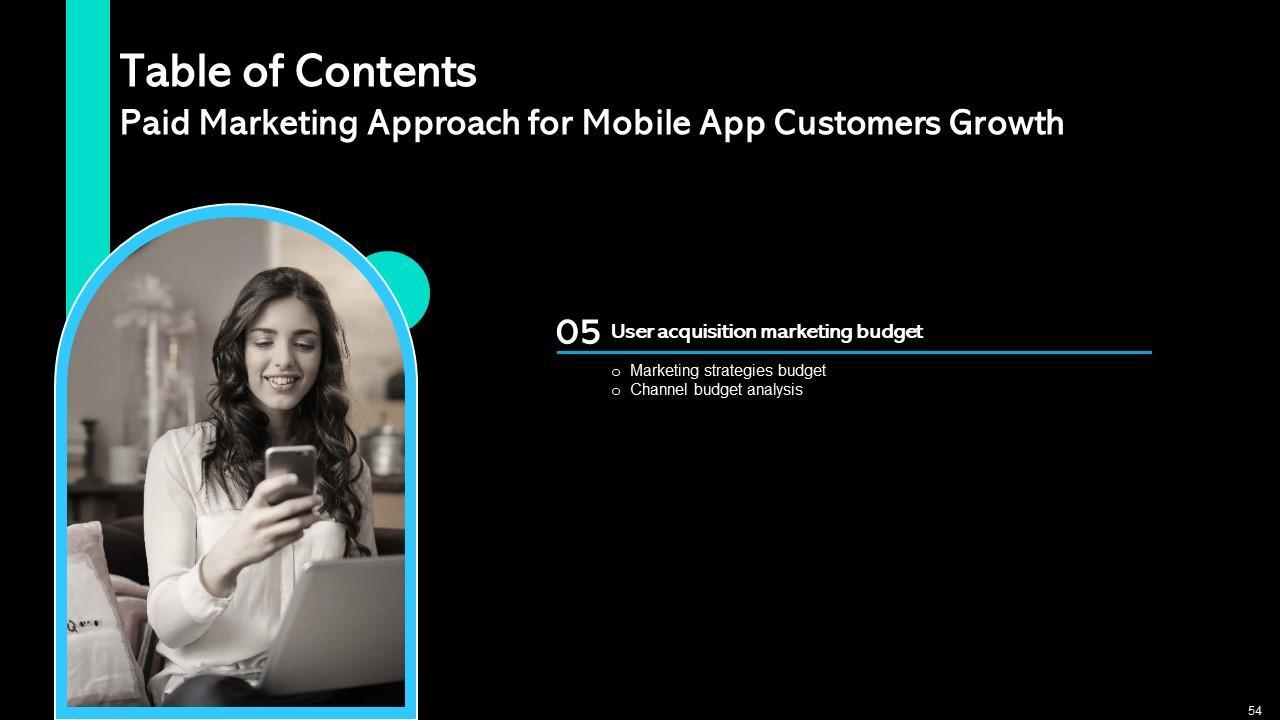 Table of Contents
Paid Marketing Approach for Mobile App Customers Growth

05 User acquisition marketing budget

o Marketing strategies budget
o Channel budget analysis

54